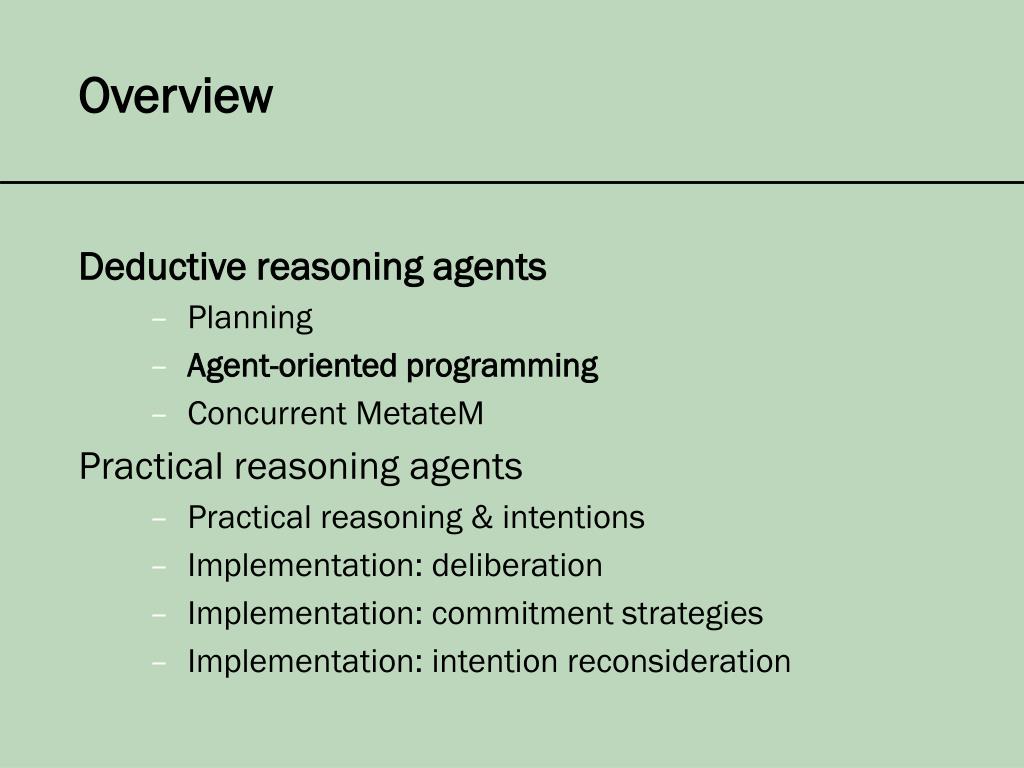 Overview

Deductive reasoning agents
– Planning
– Agent-oriented programming
– Concurrent MetateM

Practical reasoning agents
– Practical reasoning & intentions
– Implementation: deliberation
– Implementation: commitment strategies
– Implementation: intention reconsideration